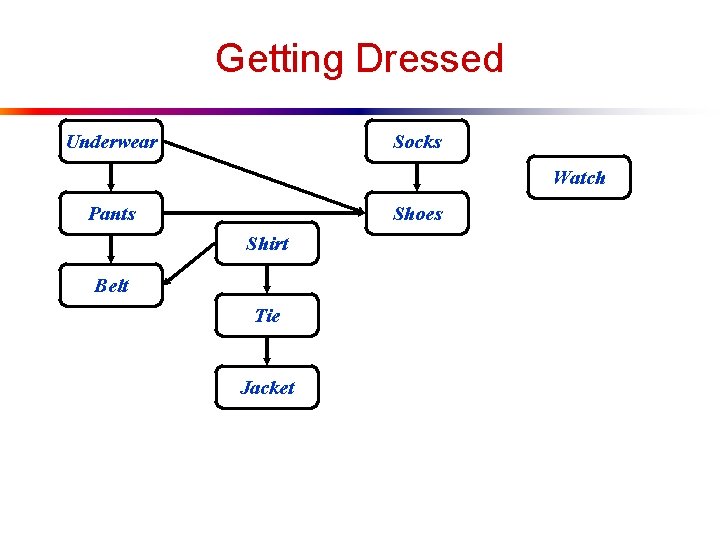 Getting Dressed

Underwear

Socks

Watch

Pants

Shoes

Shirt

Belt

Tie

Jacket